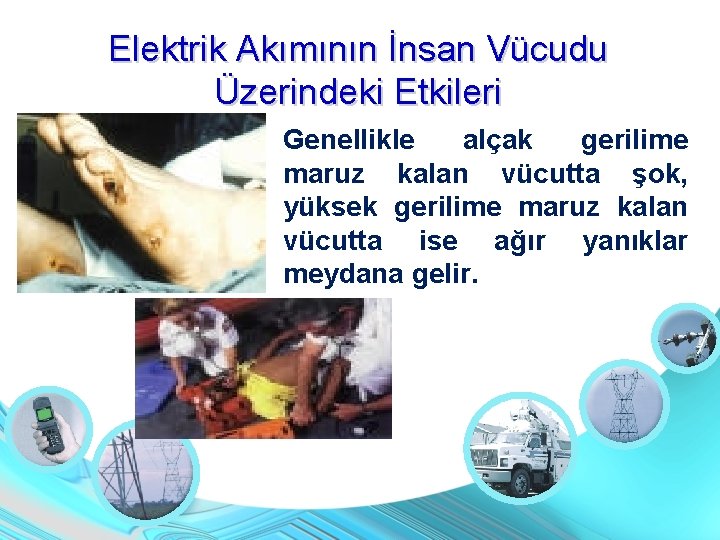 Elektrik Akımının İnsan Vücudu Üzerindeki Etkileri

Genellikle alçak gerilime maruz kalan vücutta şok, yüksek gerilime maruz kalan vücutta ise ağır yanıklar meydana gelir.